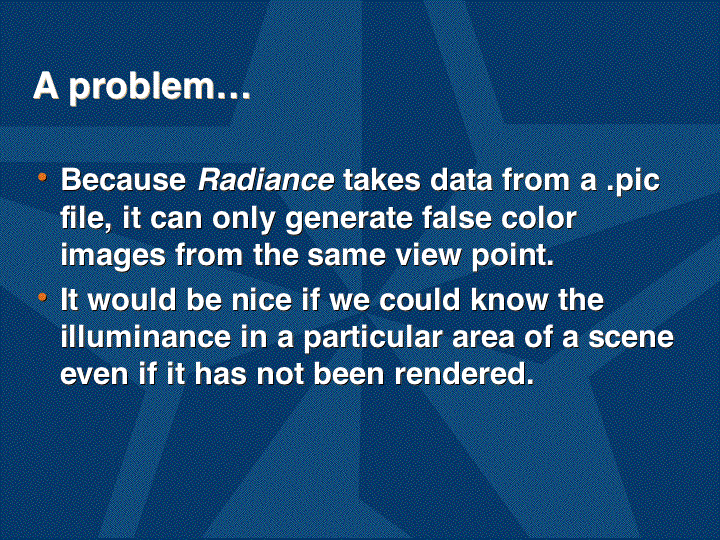 A problem…

• Because Radiance takes data from a .pic file, it can only generate false color images from the same view point.

• It would be nice if we could know the illuminance in a particular area of a scene even if it has not been rendered.